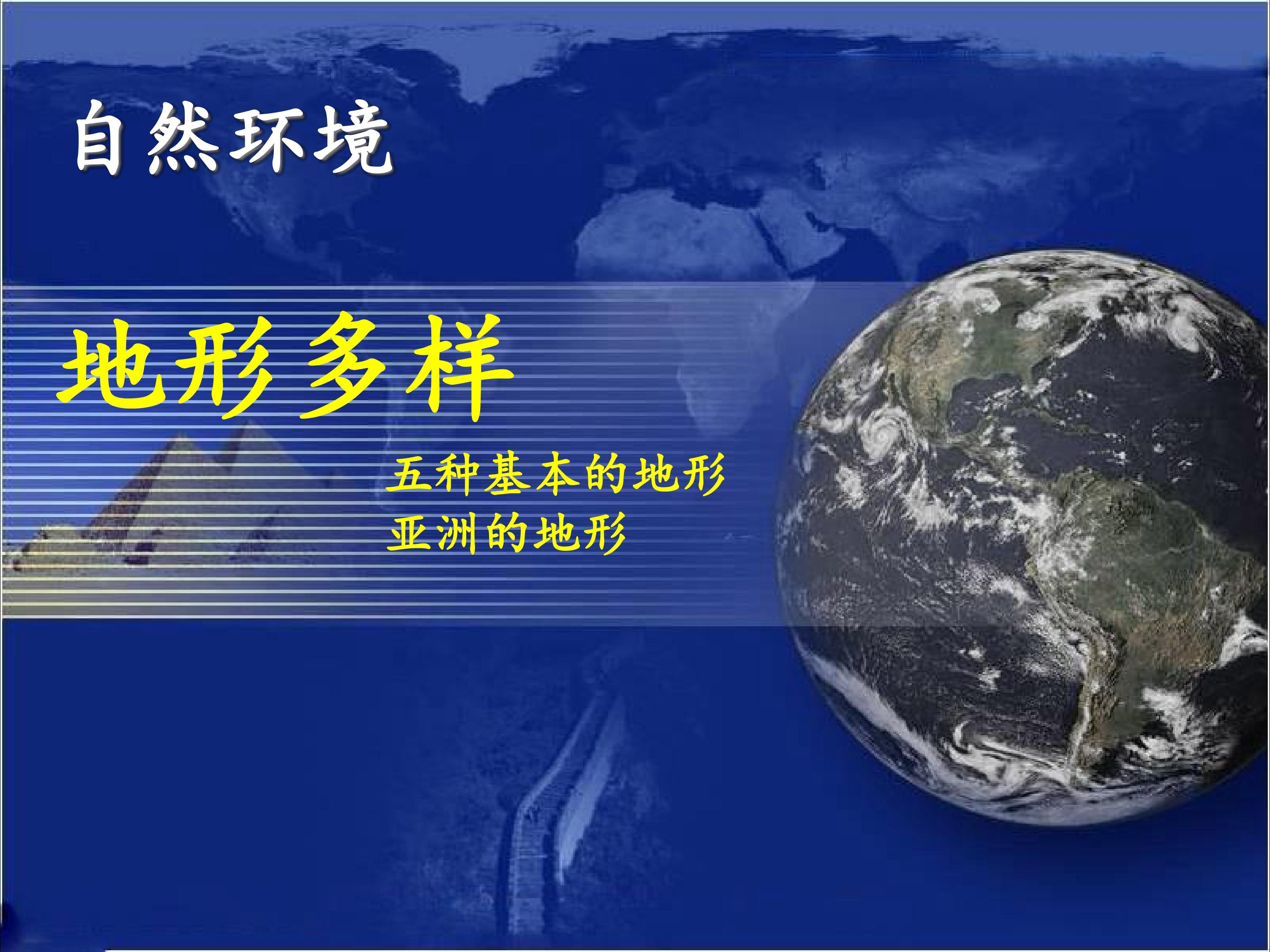 自然环境

地形多样

五种基本的地形

亚洲的地形